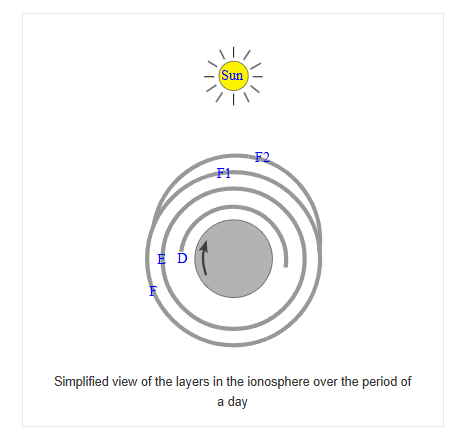 Sun

F2
F1
E D
F

Simplified view of the layers in the ionosphere over the period of a day